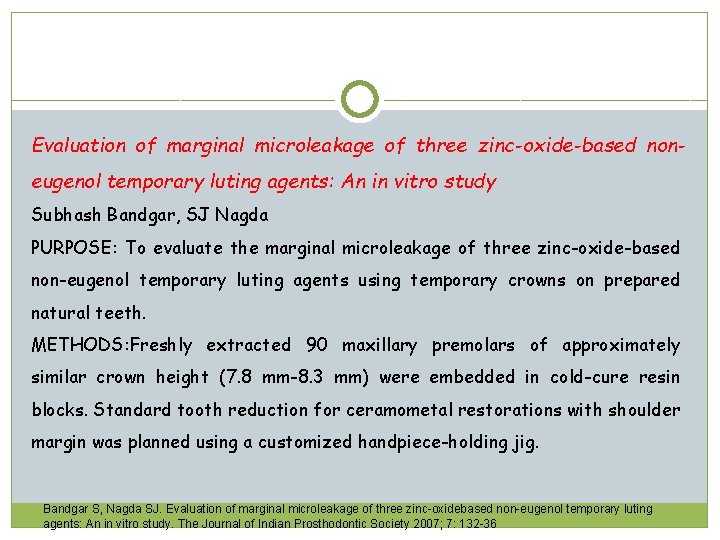 Evaluation of marginal microleakage of three zinc-oxide-based non-eugenol temporary luting agents: An in vitro study

Subhash Bandgar, SJ Nagda

PURPOSE: To evaluate the marginal microleakage of three zinc-oxide-based non-eugenol temporary luting agents using temporary crowns on prepared natural teeth.

METHODS:Freshly extracted 90 maxillary premolars of approximately similar crown height (7.8 mm-8.3 mm) were embedded in cold-cure resin blocks. Standard tooth reduction for ceramometal restorations with shoulder margin was planned using a customized handpiece-holding jig.

Bandgar S, Nagda SJ. Evaluation of marginal microleakage of three zinc-oxidebased non-eugenol temporary luting agents: An in vitro study. The Journal of Indian Prosthodontic Society 2007; 7: 132-36